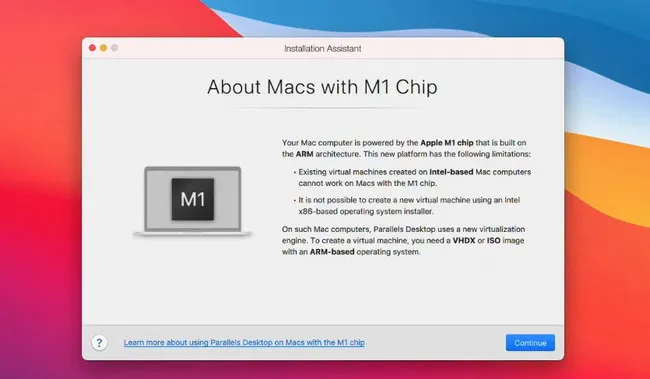 Installation Assistant

About Macs with M1 Chip

M1

Your Mac computer is powered by the Apple M1 chip that is built on the ARM architecture. This new platform has the following limitations:

• Existing virtual machines created on Intel-based Mac computers cannot work on Macs with the M1 chip.

• It is not possible to create a new virtual machine using an Intel x86-based operating system installer.

On such Mac computers, Parallels Desktop uses a new virtualization engine. To create a virtual machine, you need a VHDX or ISO image with an ARM-based operating system.

?

Learn more about using Parallels Desktop on Macs with the M1 chip

Continue